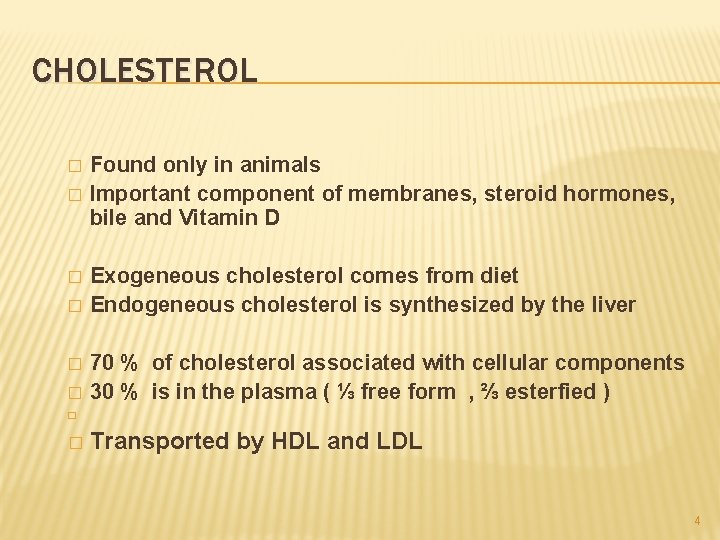 CHOLESTEROL

□ Found only in animals
□ Important component of membranes, steroid hormones, bile and Vitamin D

□ Exogeneous cholesterol comes from diet
□ Endogeneous cholesterol is synthesized by the liver

□ 70 % of cholesterol associated with cellular components
□ 30 % is in the plasma ( ⅓ free form , ⅔ esterfied )
□
□ Transported by HDL and LDL

4